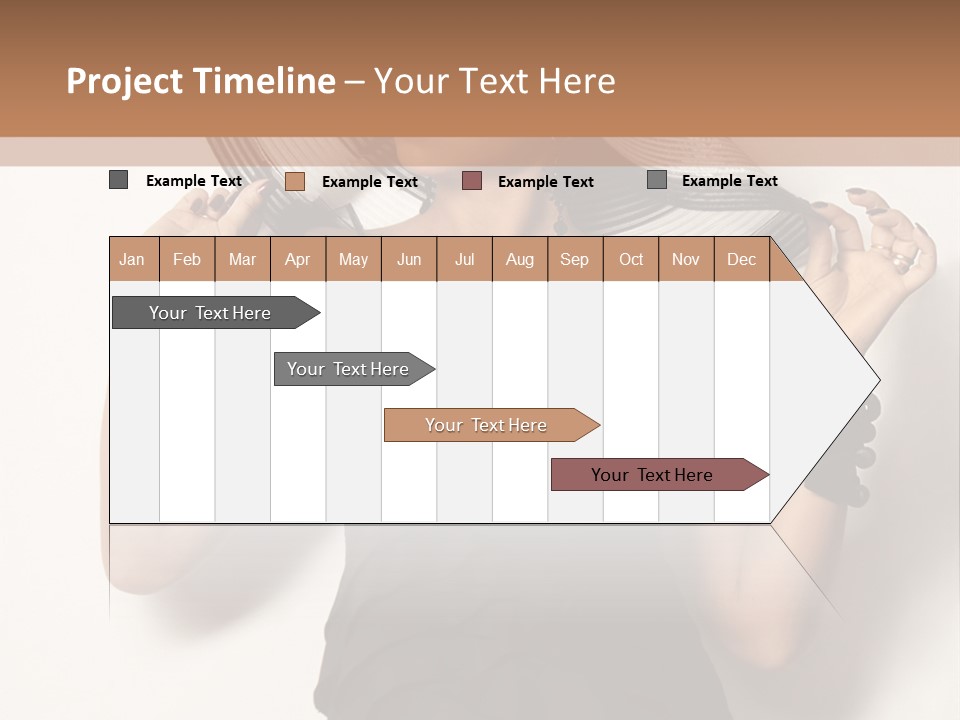 Project Timeline – Your Text Here

Example Text
Example Text
Example Text
Example Text

| Jan | Feb | Mar | Apr | May | Jun | Jul | Aug | Sep | Oct | Nov | Dec |
|---|---|---|---|---|---|---|---|---|---|---|---|

Your Text Here

Your Text Here

Your Text Here

Your Text Here